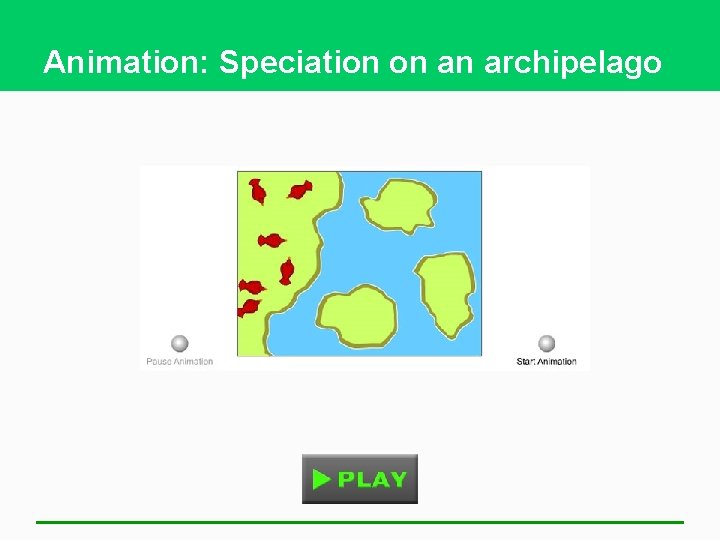 Animation: Speciation on an archipelago

Pause Animation

Start Animation

PLAY